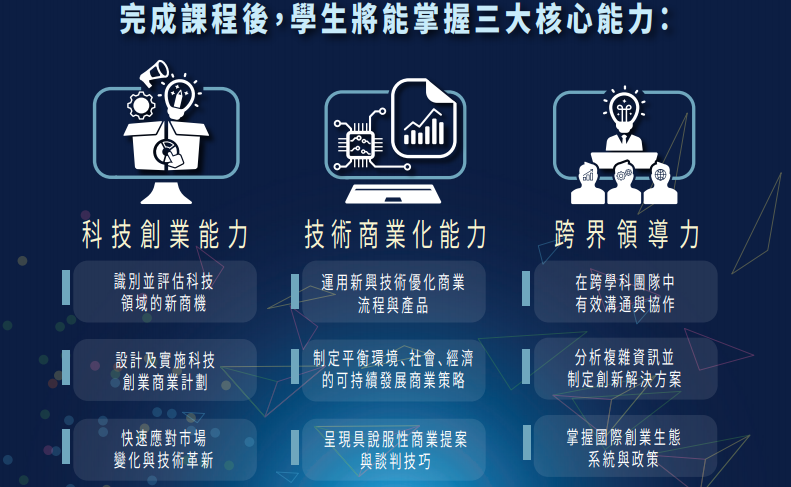 完成課程後，學生將能掌握三大核心能力：

科技創業能力

識別並評估科技領域的新商機

設計及實施科技創業商業計劃

快速應對市場變化與技術革新

技術商業化能力

運用新興技術優化商業流程與產品

制定平衡環境、社會、經濟的可持續發展商業策略

呈現具說服性商業提案與談判技巧

跨界領導力

在跨學科團隊中有效溝通與協作

分析複雜資訊並制定創新解決方案

掌握國際創業生態系統與政策